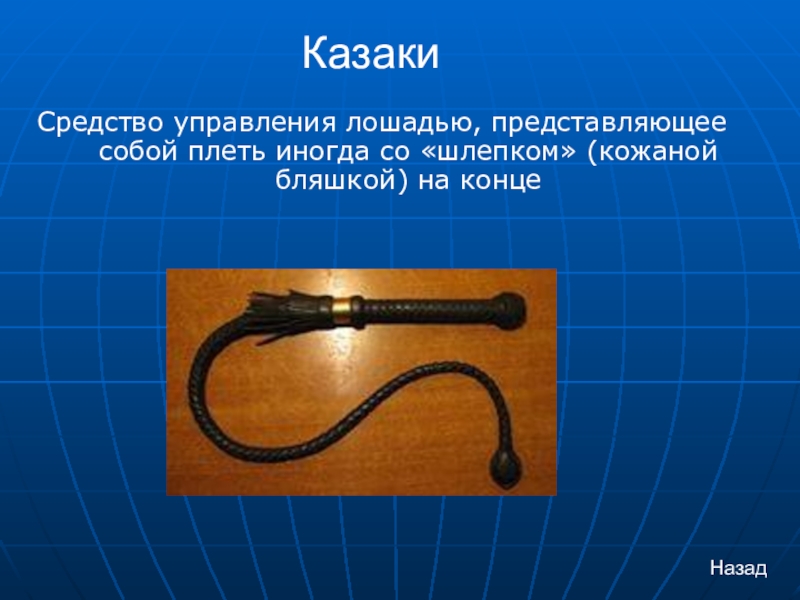 Казаки

Средство управления лошадью, представляющее собой плеть иногда со «шлепком» (кожаной бляшкой) на конце

Назад